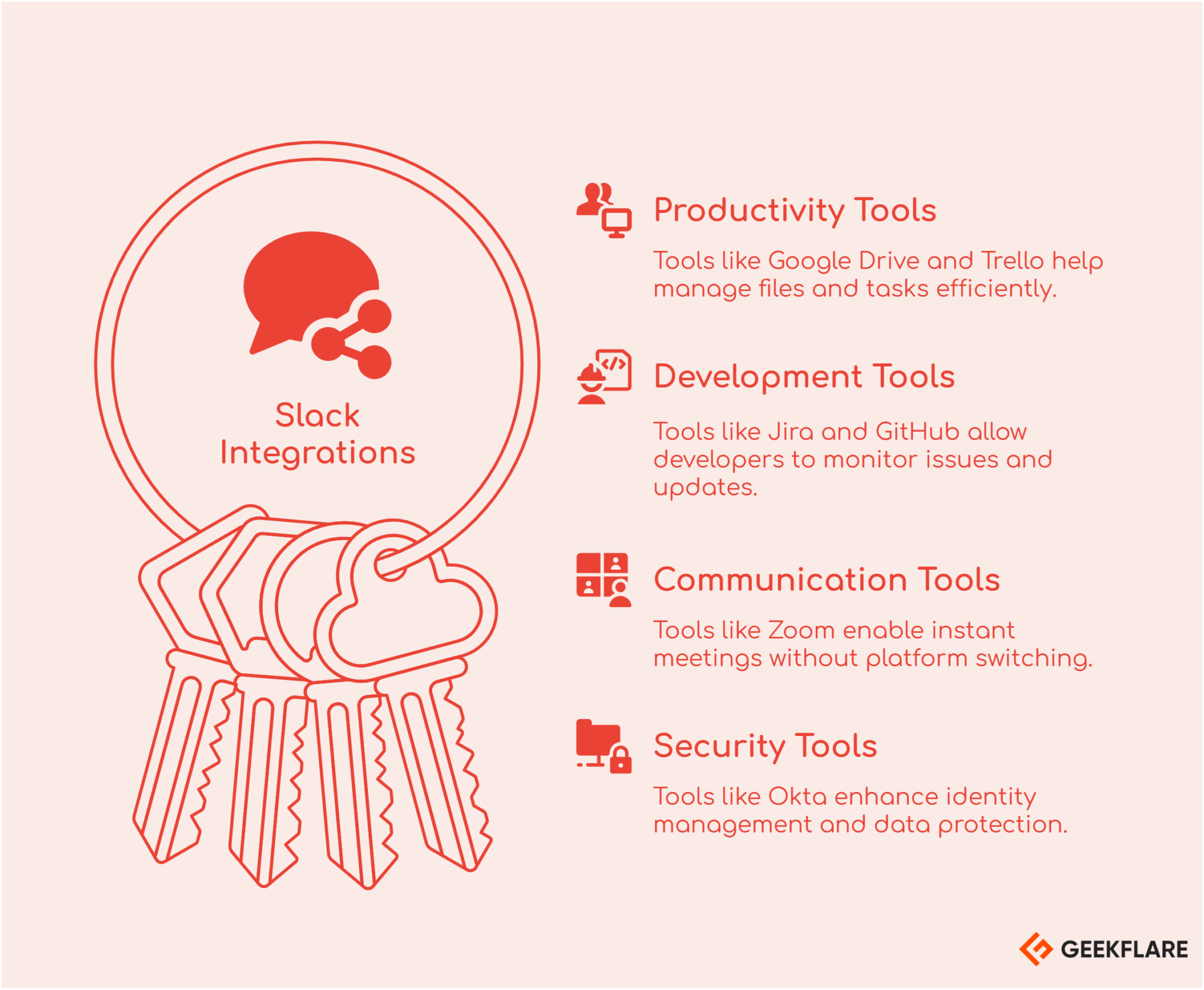 Slack Integrations

Productivity Tools

Tools like Google Drive and Trello help manage files and tasks efficiently.

Development Tools

Tools like Jira and GitHub allow developers to monitor issues and updates.

Communication Tools

Tools like Zoom enable instant meetings without platform switching.

Security Tools

Tools like Okta enhance identity management and data protection.

GEEKFLARE